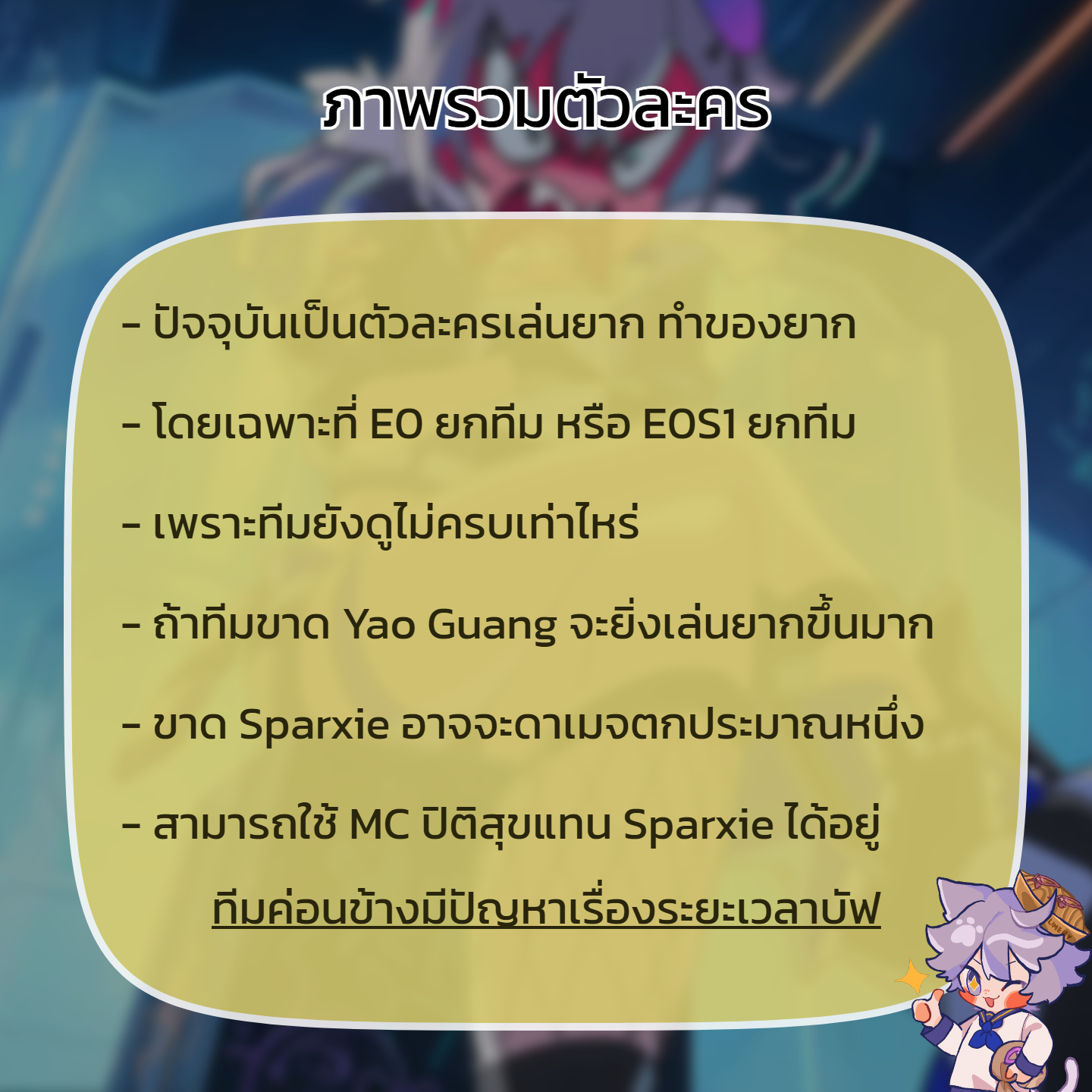 ภาพรวมตัวละคร

- ปัจจุบันเป็นตัวละครเล่นยาก ทำของยาก

- โดยเฉพาะที่ E0 ยกทีม หรือ E0S1 ยกทีม

- เพราะทีมยังดูไม่ครบเท่าไหร่

- ถ้าทีมขาด Yao Guang จะยิ่งเล่นยากขึ้นมาก

- ขาด Sparxie อาจจะดาเมจตกประมาณหนึ่ง

- สามารถใช้ MC ปิติสุขแทน Sparxie ได้อยู่ ทีมค่อนข้างมีปัญหาเรื่องระยะเวลาบัฟ